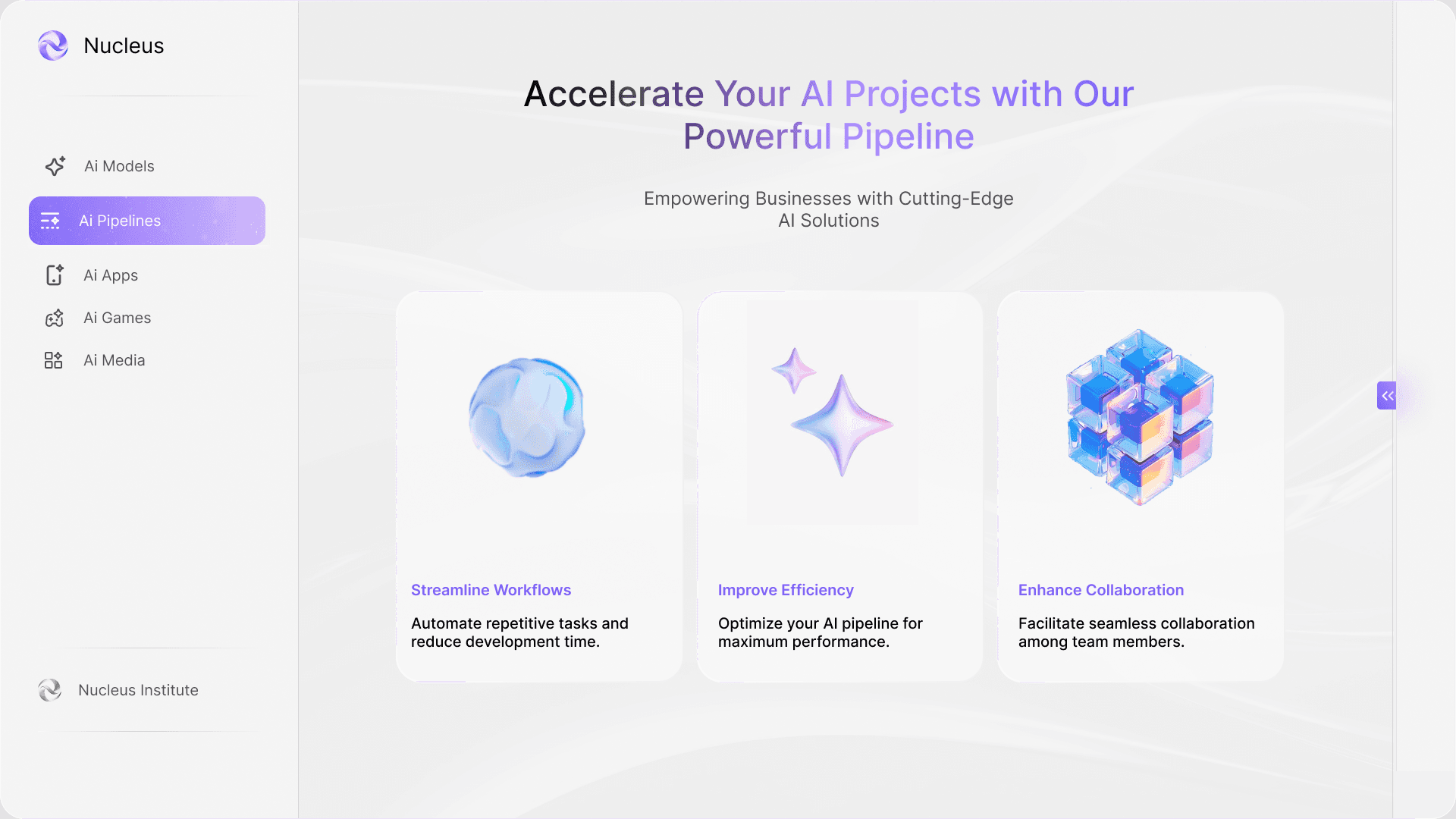 Nucleus

Ai Models

Ai Pipelines

Ai Apps

Ai Games

Ai Media

Nucleus Institute

Accelerate Your AI Projects with Our Powerful Pipeline

Empowering Businesses with Cutting-Edge AI Solutions

Streamline Workflows

Automate repetitive tasks and reduce development time.

Improve Efficiency

Optimize your AI pipeline for maximum performance.

Enhance Collaboration

Facilitate seamless collaboration among team members.